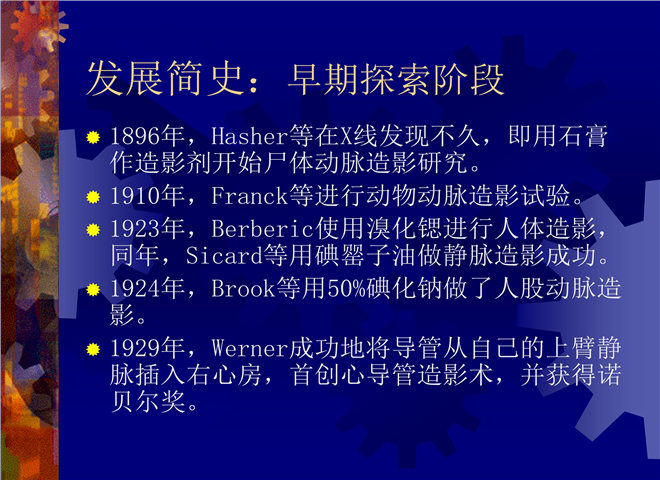 发展简史：早期探索阶段

1896年，Hasher等在X线发现不久，即用石膏作造影剂开始尸体动脉造影研究。

1910年，Franck等进行动物动脉造影试验。

1923年，Berberic使用溴化锶进行人体造影，同年，Sicard等用碘罂子油做静脉造影成功。

1924年，Brook等用50%碘化钠做了人股动脉造影。

1929年，Werner成功地将导管从自己的上臂静脉插入右心房，首创心导管造影术，并获得诺贝尔奖。